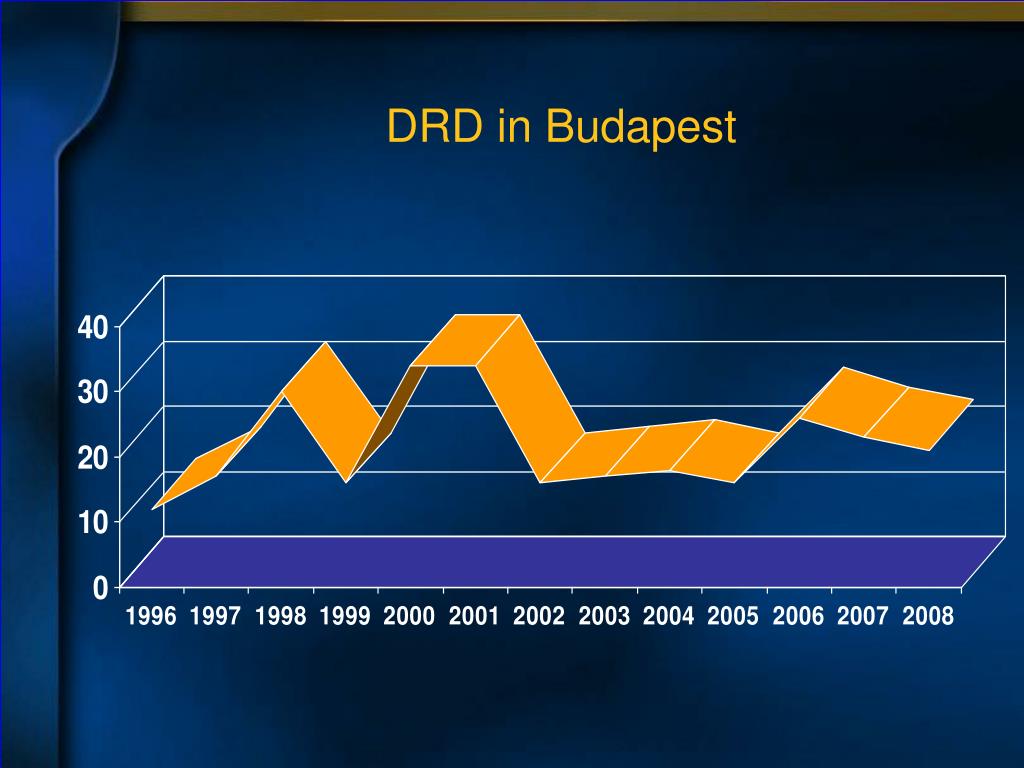 DRD in Budapest

40
30
20
10
0

1996 1997 1998 1999 2000 2001 2002 2003 2004 2005 2006 2007 2008